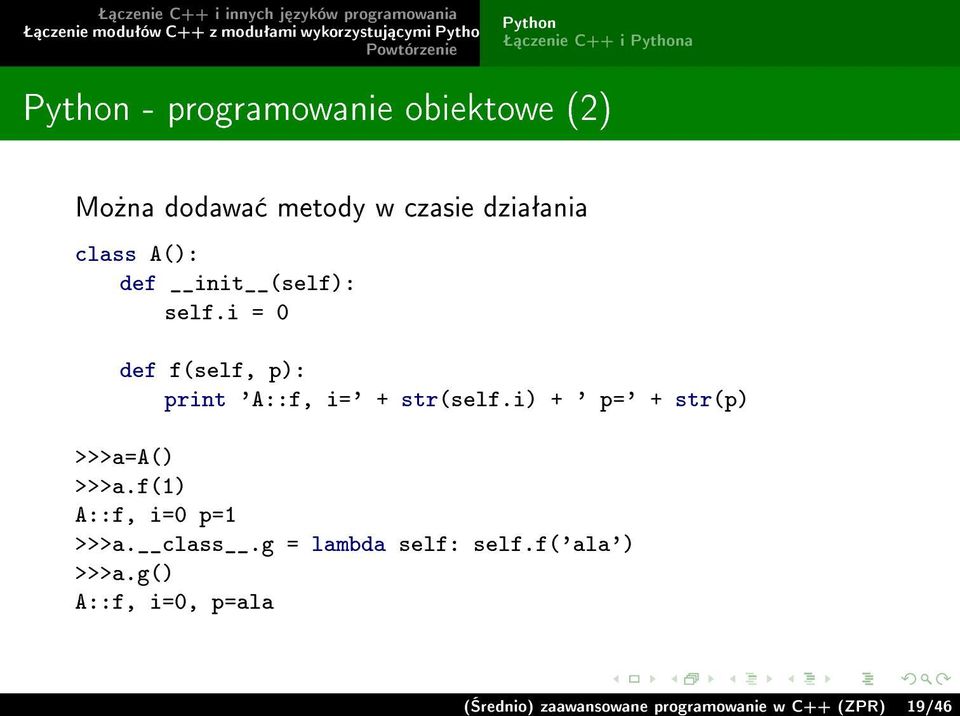 Łączenie C++ i innych języków programowania
Łączenie modułów C++ z modułami wykorzystującymi Pytho
Powtórzenie

Python
Łączenie C++ i Pythona

Python - programowanie obiektowe (2)

Można dodawać metody w czasie działania

class A():
    def __init__(self):
        self.i = 0

    def f(self, p):
        print 'A::f, i=' + str(self.i) + ' p=' + str(p)

>>>a=A()
>>>a.f(1)
A::f, i=0 p=1
>>>a.__class__.g = lambda self: self.f('ala')
>>>a.g()
A::f, i=0, p=ala

(Średnio) zaawansowane programowanie w C++ (ZPR)    19/46